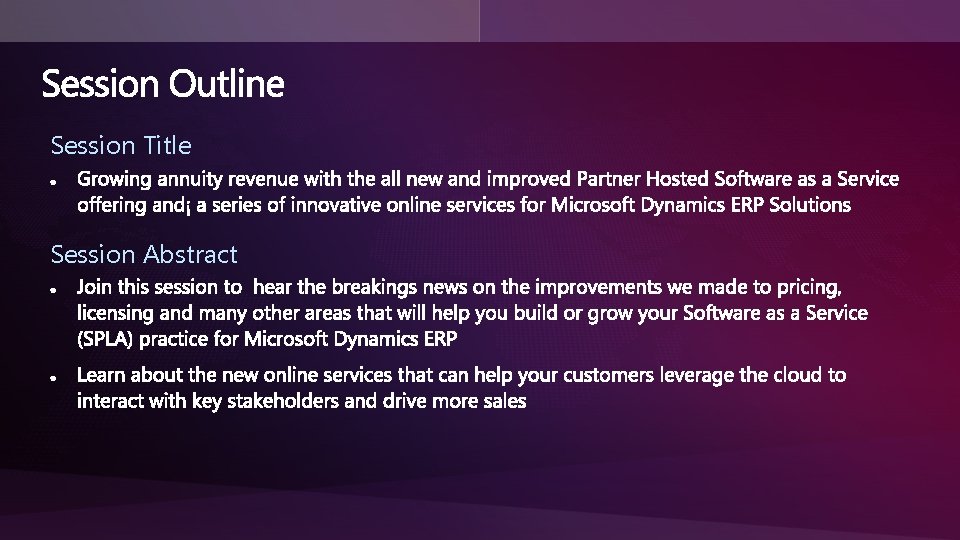 Session Outline

Session Title

• Growing annuity revenue with the all new and improved Partner Hosted Software as a Service offering and¡ a series of innovative online services for Microsoft Dynamics ERP Solutions

Session Abstract

• Join this session to hear the breakings news on the improvements we made to pricing, licensing and many other areas that will help you build or grow your Software as a Service (SPLA) practice for Microsoft Dynamics ERP

• Learn about the new online services that can help your customers leverage the cloud to interact with key stakeholders and drive more sales